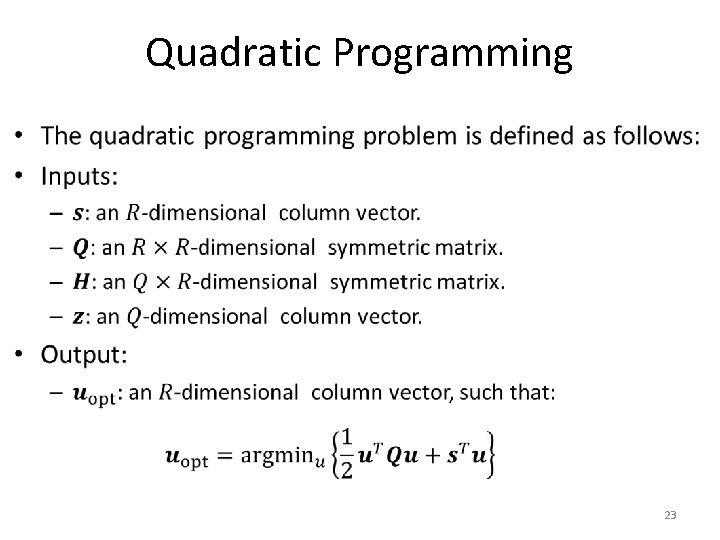 Quadratic Programming

• The quadratic programming problem is defined as follows:
• Inputs:
– $\boldsymbol{s}$: an $R$-dimensional column vector.
– $\boldsymbol{Q}$: an $R \times R$-dimensional symmetric matrix.
– $\boldsymbol{H}$: an $Q \times R$-dimensional symmetric matrix.
– $\boldsymbol{z}$: an $Q$-dimensional column vector.
• Output:
– $\boldsymbol{u}_{\text{opt}}$: an $R$-dimensional column vector, such that:

$\boldsymbol{u}_{\text{opt}} = \text{argmin}_u \left\{ \frac{1}{2} \boldsymbol{u}^T \boldsymbol{Q} \boldsymbol{u} + \boldsymbol{s}^T \boldsymbol{u} \right\}$

23